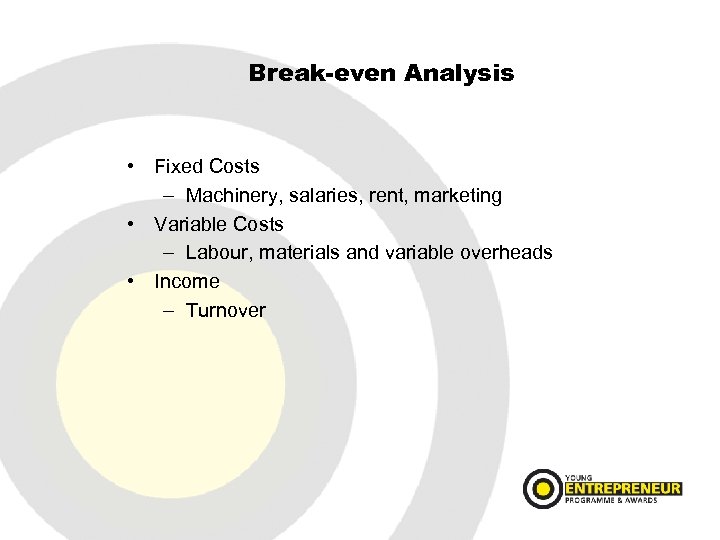 Break-even Analysis

• Fixed Costs
– Machinery, salaries, rent, marketing
• Variable Costs
– Labour, materials and variable overheads
• Income
– Turnover

YOUNG
ENTREPRENEUR
PROGRAMME & AWARDS